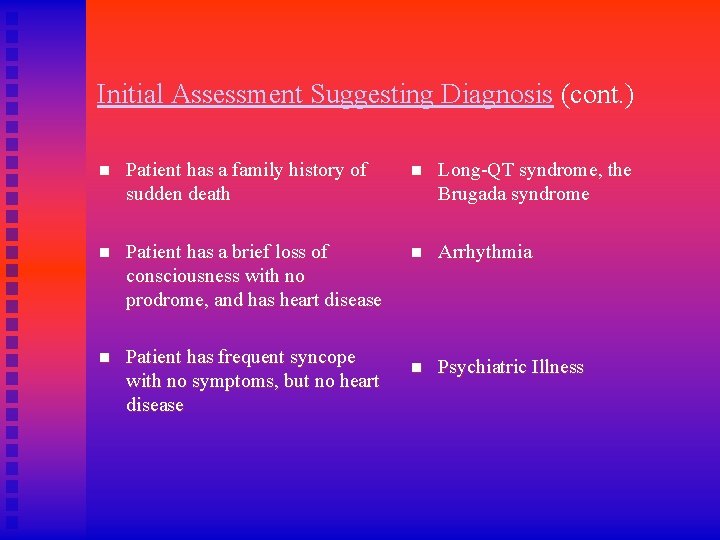 Initial Assessment Suggesting Diagnosis (cont.)

- Patient has a family history of sudden death
- Patient has a brief loss of consciousness with no prodrome, and has heart disease
- Patient has frequent syncope with no symptoms, but no heart disease

- Long-QT syndrome, the Brugada syndrome
- Arrhythmia
- Psychiatric Illness